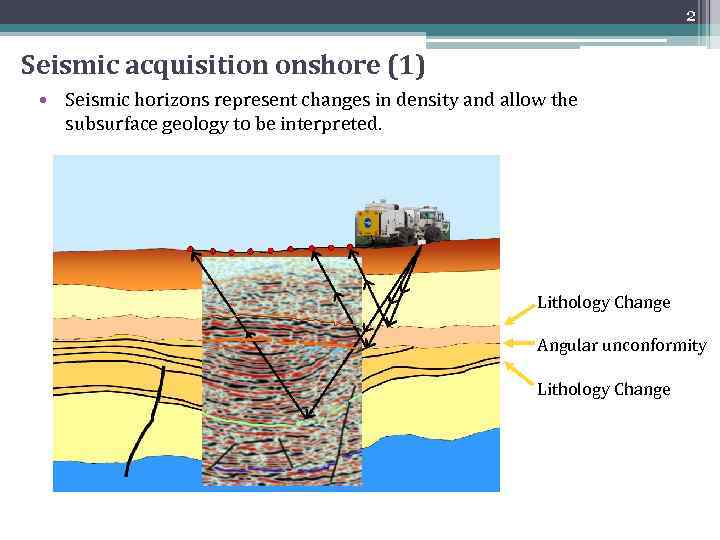 2

Seismic acquisition onshore (1)

• Seismic horizons represent changes in density and allow the subsurface geology to be interpreted.

Lithology Change

Angular unconformity

Lithology Change